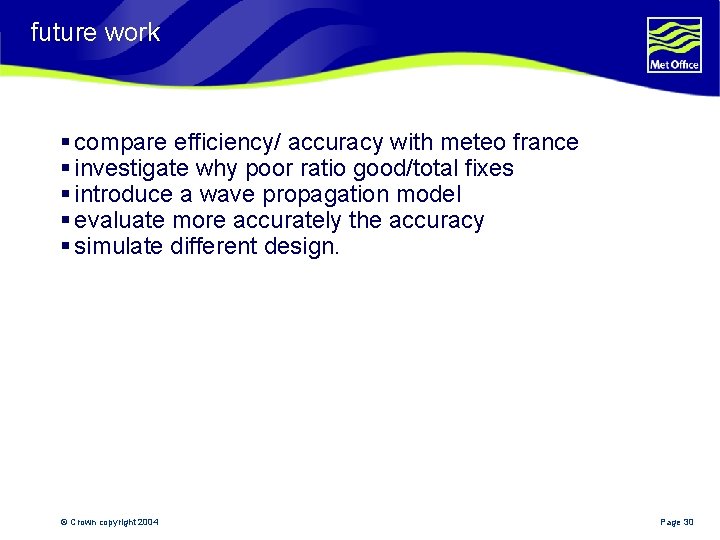 future work

Met Office

▪ compare efficiency/ accuracy with meteo france
▪ investigate why poor ratio good/total fixes
▪ introduce a wave propagation model
▪ evaluate more accurately the accuracy
▪ simulate different design.

© Crown copyright 2004

Page 30